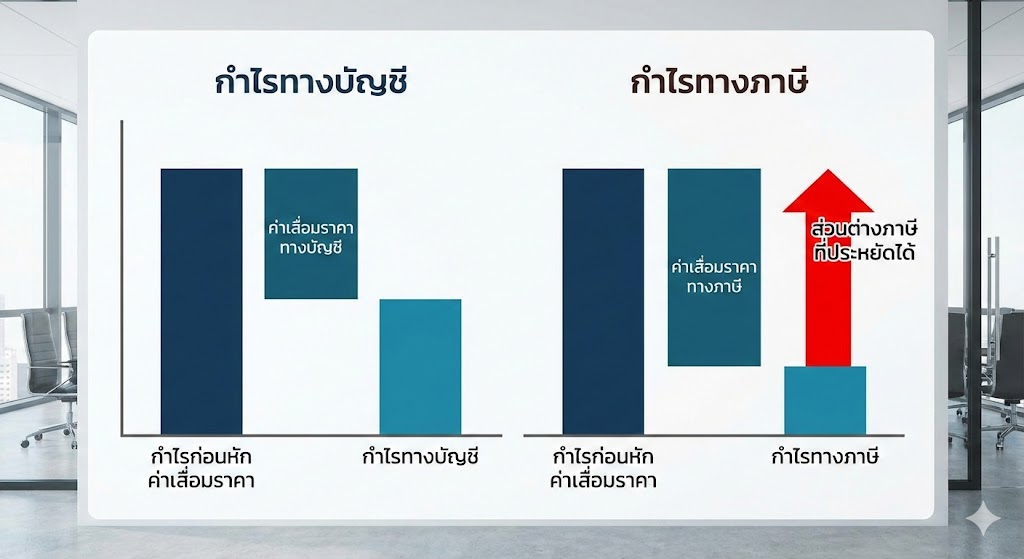 กำไรทางบัญชี

ค่าเสื่อมราคา ทางบัญชี

กำไรก่อนหัก ค่าเสื่อมราคา

กำไรทางบัญชี

กำไรทางภาษี

ค่าเสื่อมราคา ทางภาษี

ส่วนต่างภาษี ที่ประหยัดได้

กำไรก่อนหัก ค่าเสื่อมราคา

กำไรทางภาษี